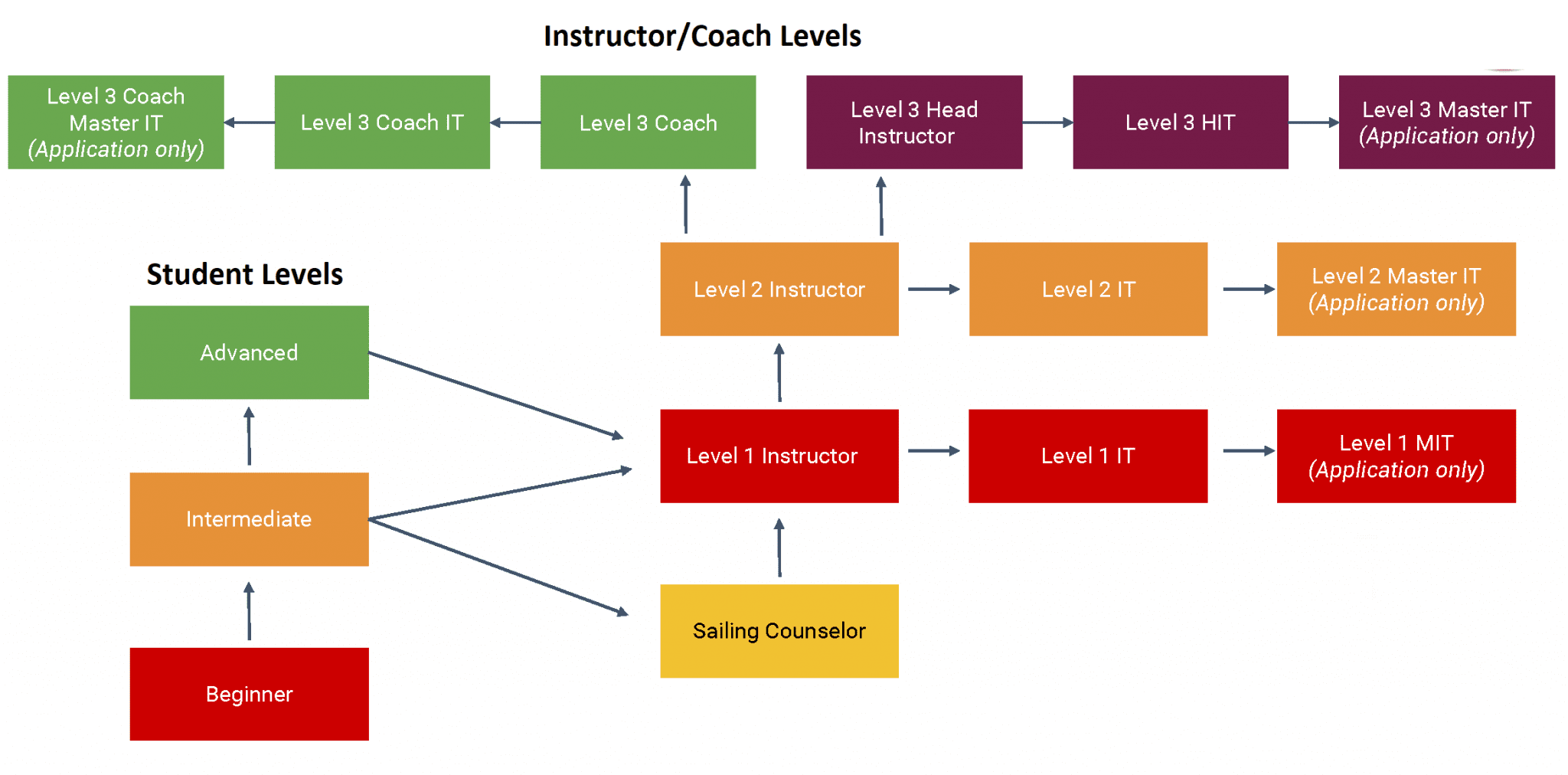 Instructor/Coach Levels

Level 3 Coach Master IT
(Application only)

Level 3 Coach IT

Level 3 Coach

Level 3 Head Instructor

Level 3 HIT

Level 3 Master IT
(Application only)

Student Levels

Level 2 Instructor

Level 2 IT

Level 2 Master IT
(Application only)

Advanced

Level 1 Instructor

Level 1 IT

Level 1 MIT
(Application only)

Intermediate

Sailing Counselor

Beginner